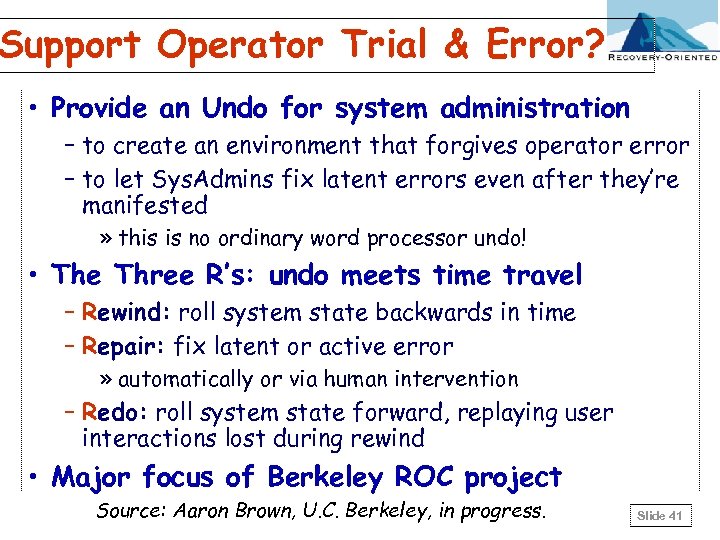 Support Operator Trial & Error?

RECOVERY-ORIENTED

• Provide an Undo for system administration
– to create an environment that forgives operator error
– to let SysAdmins fix latent errors even after they're manifested
» this is no ordinary word processor undo!

• The Three R's: undo meets time travel
– Rewind: roll system state backwards in time
– Repair: fix latent or active error
» automatically or via human intervention
– Redo: roll system state forward, replaying user interactions lost during rewind

• Major focus of Berkeley ROC project

Source: Aaron Brown, U.C. Berkeley, in progress.

Slide 41